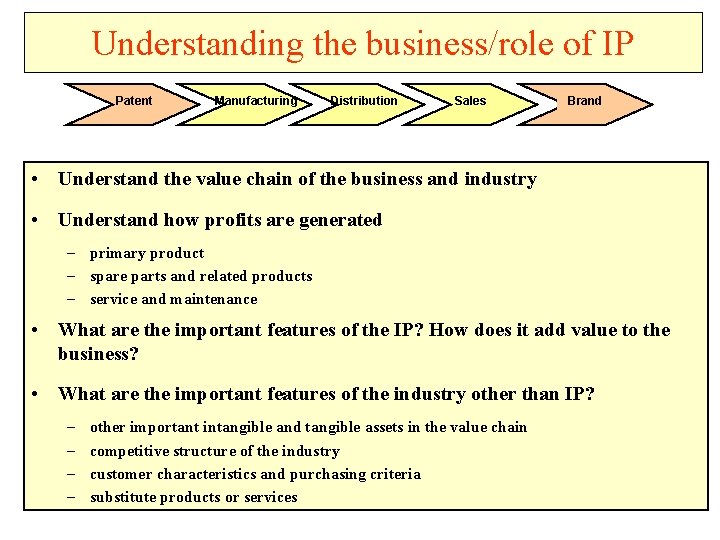 Understanding the business/role of IP

Patent
Manufacturing
Distribution
Sales
Brand

• Understand the value chain of the business and industry

• Understand how profits are generated

– primary product
– spare parts and related products
– service and maintenance

• What are the important features of the IP? How does it add value to the business?

• What are the important features of the industry other than IP?

– other important intangible and tangible assets in the value chain
– competitive structure of the industry
– customer characteristics and purchasing criteria
– substitute products or services